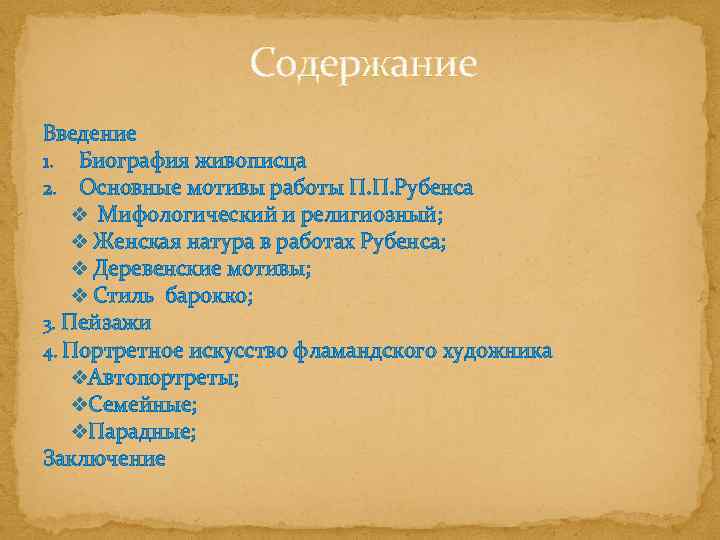 Содержание

Введение
1. Биография живописца
2. Основные мотивы работы П.П.Рубенса
❖ Мифологический и религиозный;
❖ Женская натура в работах Рубенса;
❖ Деревенские мотивы;
❖ Стиль барокко;
3. Пейзажи
4. Портретное искусство фламандского художника
❖Автопортреты;
❖Семейные;
❖Парадные;
Заключение